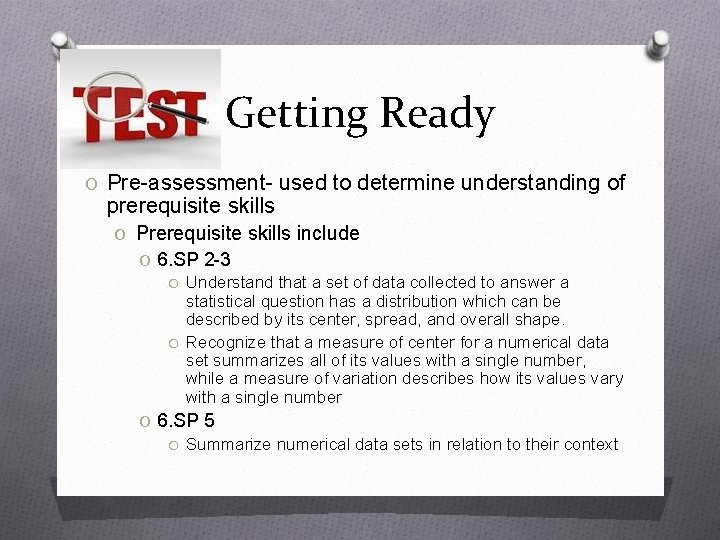 TEST Getting Ready

O Pre-assessment- used to determine understanding of prerequisite skills

O Prerequisite skills include

O 6.SP 2-3

O Understand that a set of data collected to answer a statistical question has a distribution which can be described by its center, spread, and overall shape.

O Recognize that a measure of center for a numerical data set summarizes all of its values with a single number, while a measure of variation describes how its values vary with a single number

O 6.SP 5

O Summarize numerical data sets in relation to their context